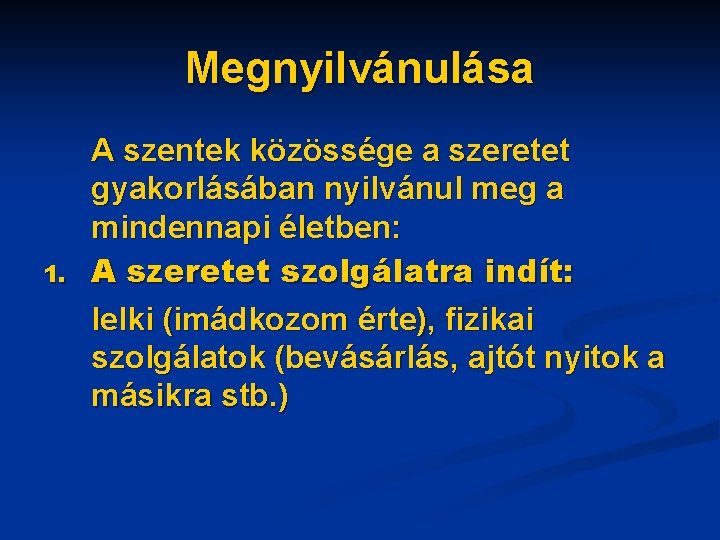 Megnyilvánulása

A szentek közössége a szeretet gyakorlásában nyilvánul meg a mindennapi életben:

1. A szeretet szolgálatra indít:

lelki (imádkozom érte), fizikai szolgálatok (bevásárlás, ajtót nyitok a másikra stb.)